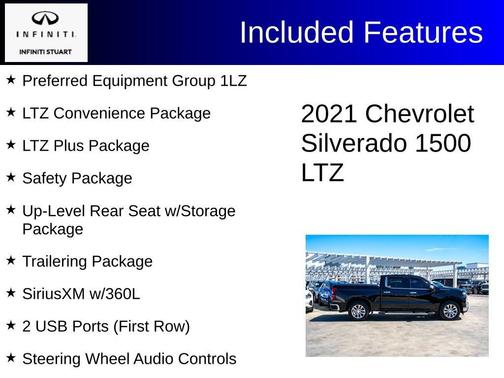 INFINITI
INFINITI STUART

Included Features

★ Preferred Equipment Group 1LZ

★ LTZ Convenience Package

★ LTZ Plus Package

★ Safety Package

★ Up-Level Rear Seat w/Storage Package

★ Trailering Package

★ SiriusXM w/360L

★ 2 USB Ports (First Row)

★ Steering Wheel Audio Controls

2021 Chevrolet Silverado 1500 LTZ